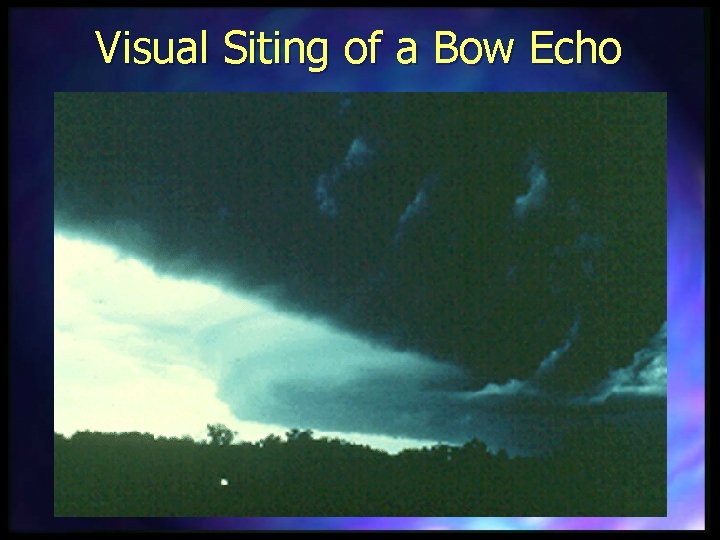 Visual Siting of a Bow Echo